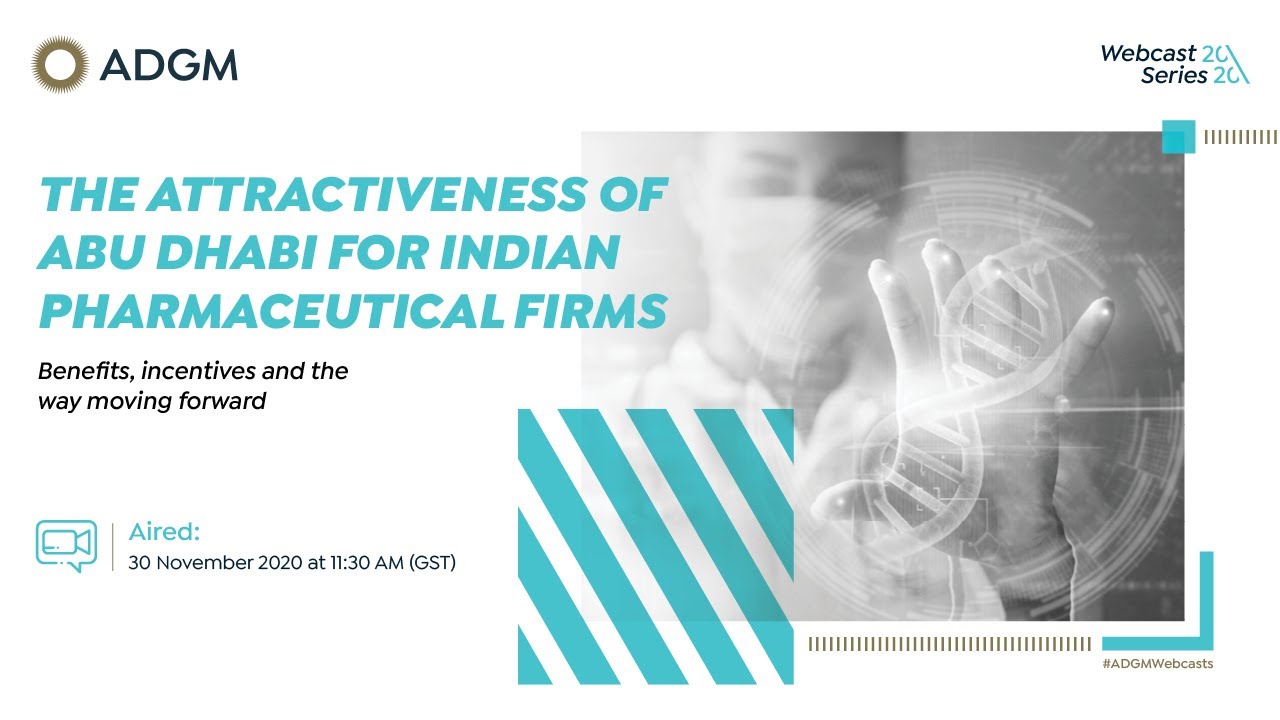 ADGM

Webcast 20
Series 20

THE ATTRACTIVENESS OF ABU DHABI FOR INDIAN PHARMACEUTICAL FIRMS

Benefits, incentives and the way moving forward

Aired:
30 November 2020 at 11:30 AM (GST)

#ADGMWebcasts